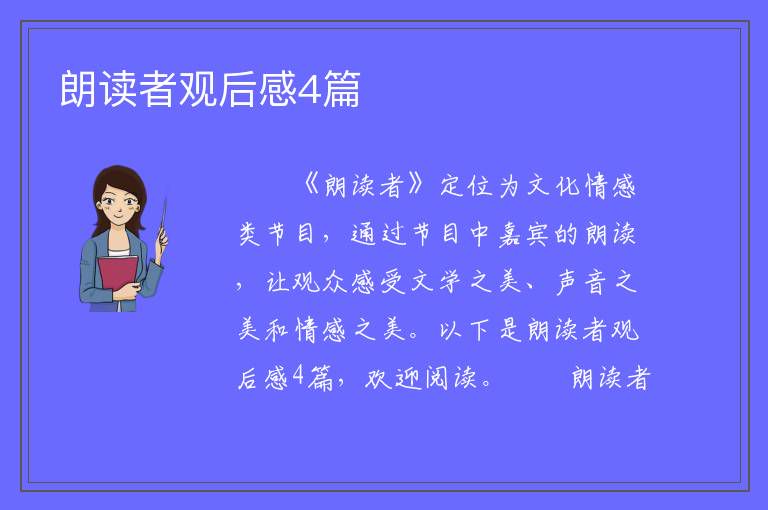 朗读者观后感4篇

《朗读者》定位为文化情感类节目，通过节目中嘉宾的朗读，让观众感受文学之美、声音之美和情感之美。以下是朗读者观后感4篇，欢迎阅读。　　朗读者